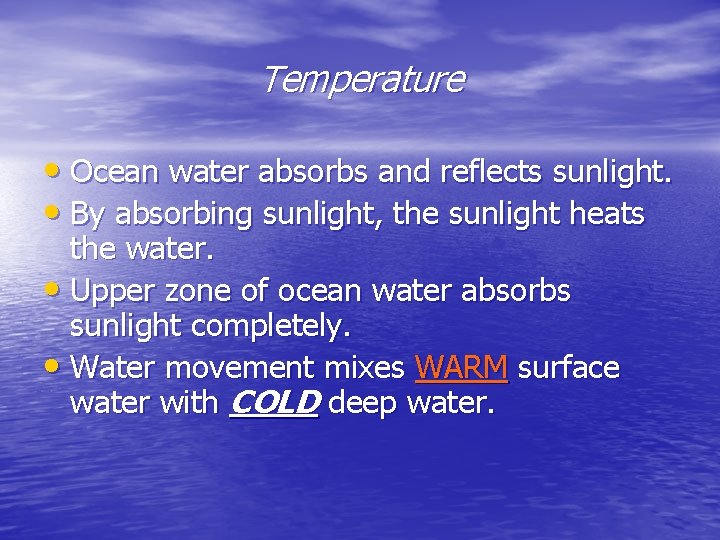 Temperature

• Ocean water absorbs and reflects sunlight.
• By absorbing sunlight, the sunlight heats the water.
• Upper zone of ocean water absorbs sunlight completely.
• Water movement mixes WARM surface water with COLD deep water.